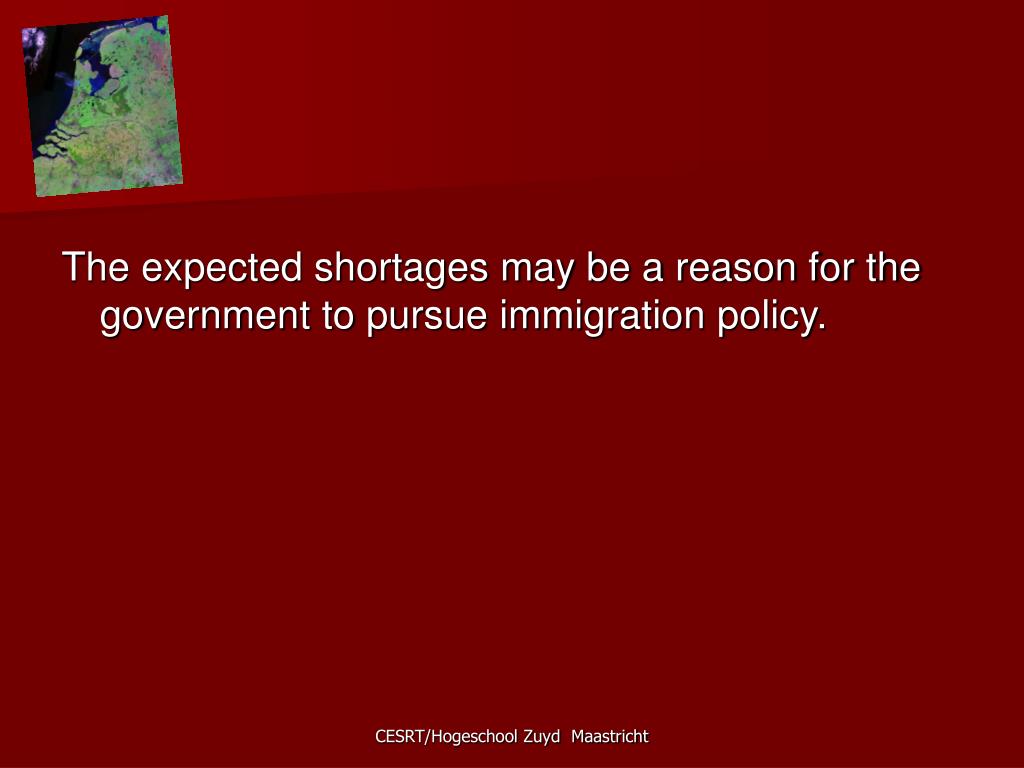 The expected shortages may be a reason for the government to pursue immigration policy.

CESRT/Hogeschool Zuyd Maastricht